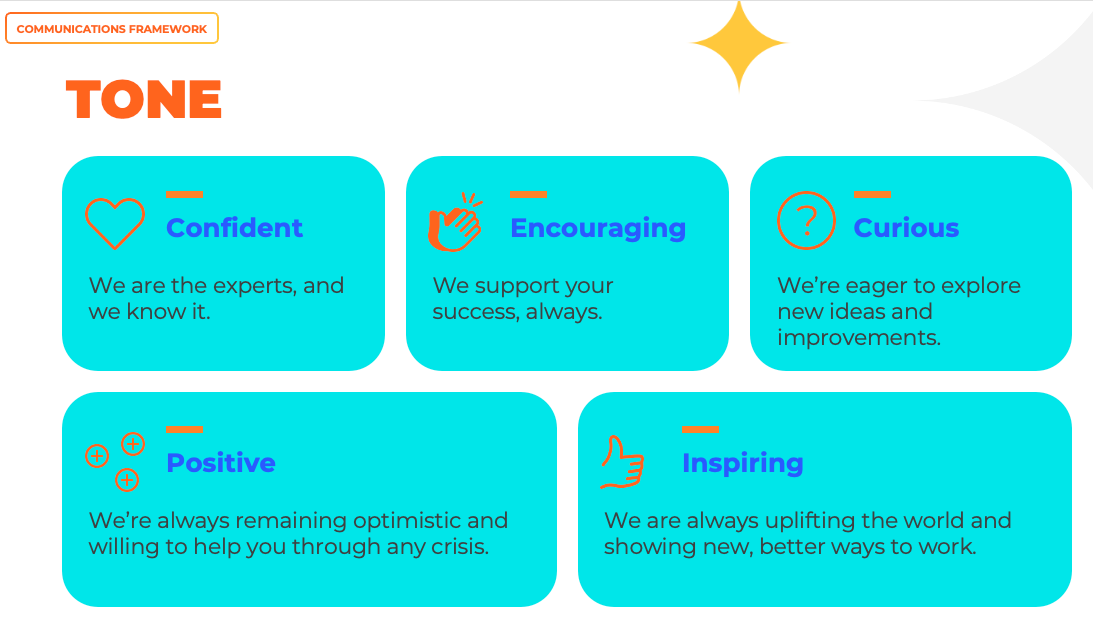 COMMUNICATIONS FRAMEWORK

TONE

Confident

We are the experts, and we know it.

Encouraging

We support your success, always.

Curious

We're eager to explore new ideas and improvements.

Positive

We're always remaining optimistic and willing to help you through any crisis.

Inspiring

We are always uplifting the world and showing new, better ways to work.